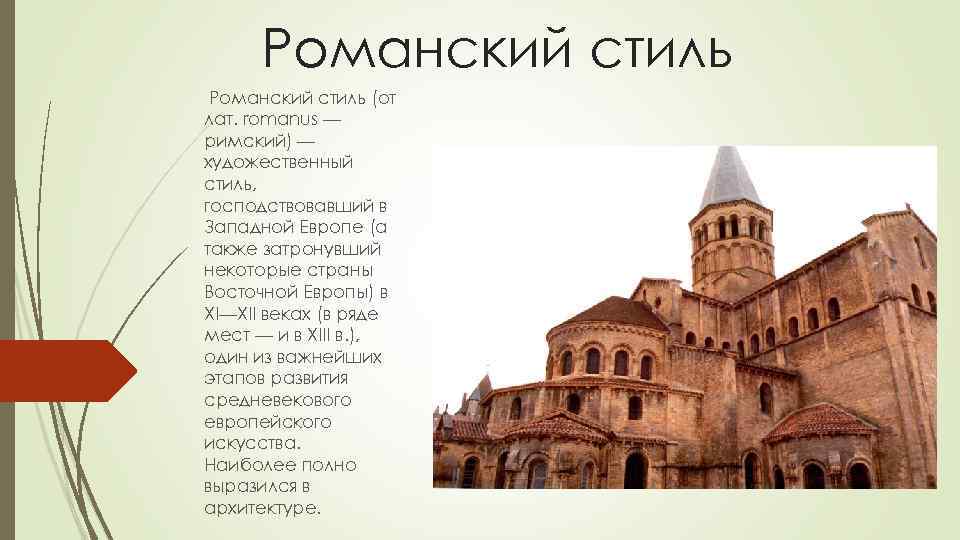 Романский стиль

Романский стиль (от лат. romanus — римский) — художественный стиль, господствовавший в Западной Европе (а также затронувший некоторые страны Восточной Европы) в XI—XII веках (в ряде мест — и в XIII в.), один из важнейших этапов развития средневекового европейского искусства. Наиболее полно выразился в архитектуре.